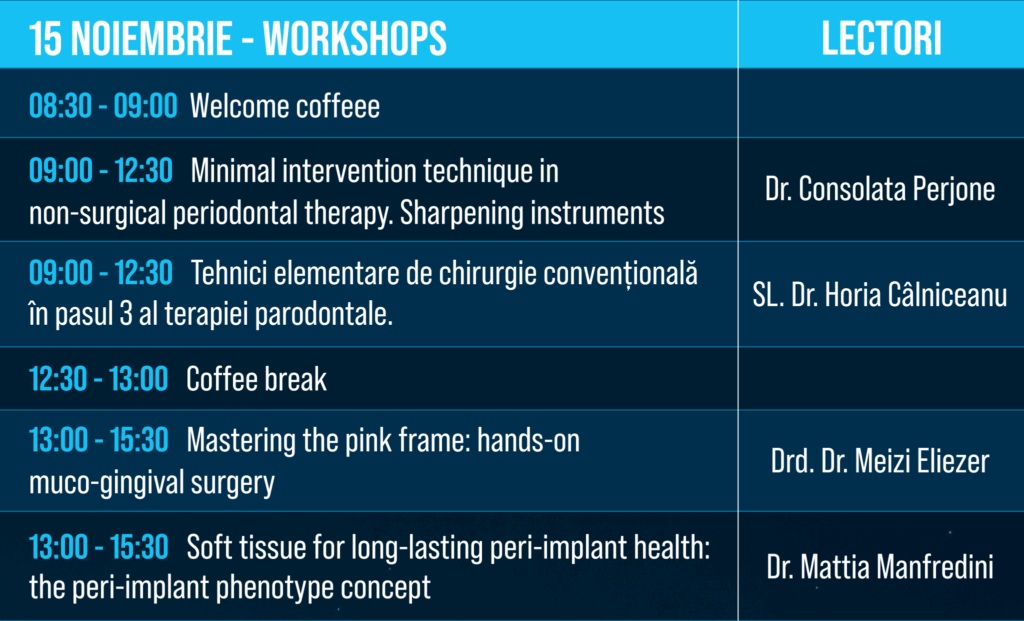 | 15 NOIEMBRIE - WORKSHOPS | LECTORI |
|---|---|
| 08:30 - 09:00 Welcome coffeee | |
| 09:00 - 12:30 Minimal intervention technique in non-surgical periodontal therapy. Sharpening instruments | Dr. Consolata Perjone |
| 09:00 - 12:30 Tehnici elementare de chirurgie convențională în pasul 3 al terapiei parodontale. | SL. Dr. Horia Câlniceanu |
| 12:30 - 13:00 Coffee break | |
| 13:00 - 15:30 Mastering the pink frame: hands-on muco-gingival surgery | Drd. Dr. Meizi Eliezer |
| 13:00 - 15:30 Soft tissue for long-lasting peri-implant health: the peri-implant phenotype concept | Dr. Mattia Manfredini |